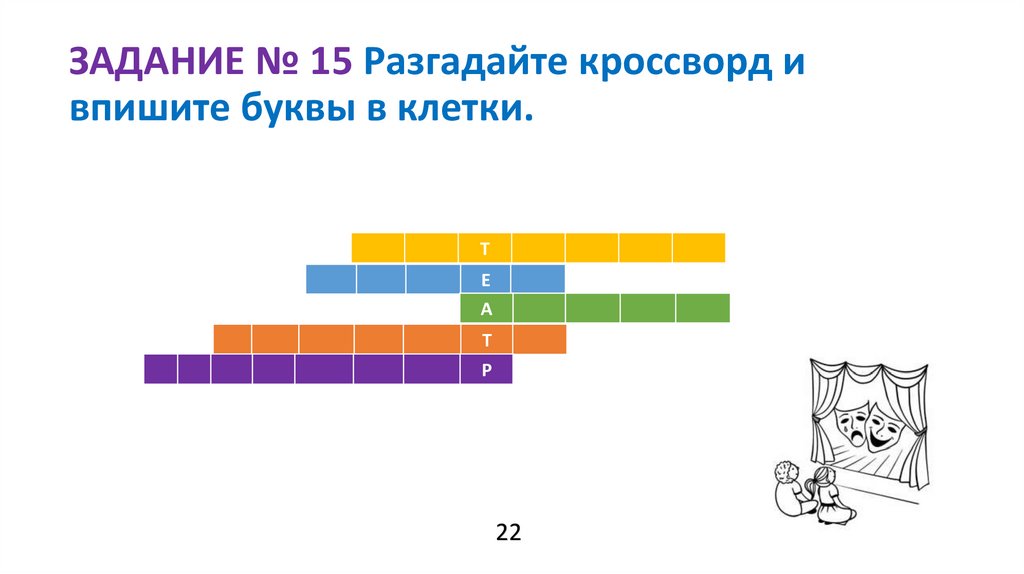 ЗАДАНИЕ № 15 Разгадайте кроссворд и впишите буквы в клетки.

Т
Е
А
Т
Р

22